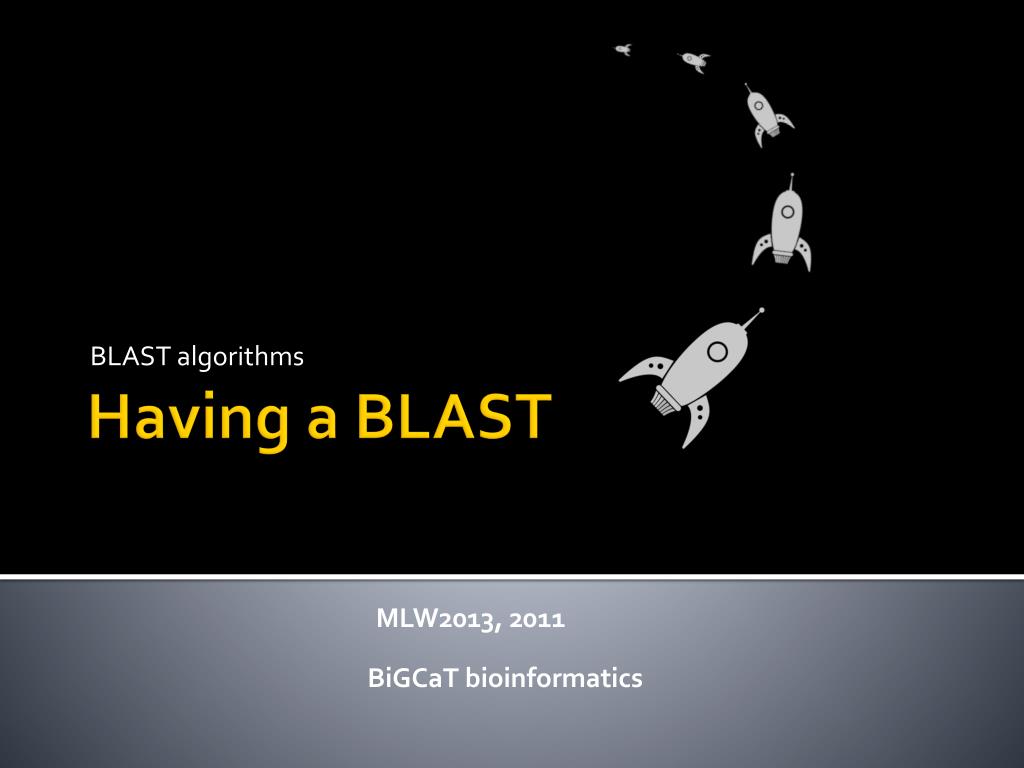 BLAST algorithms

Having a BLAST

MLW2013, 2011

BiGCaT bioinformatics